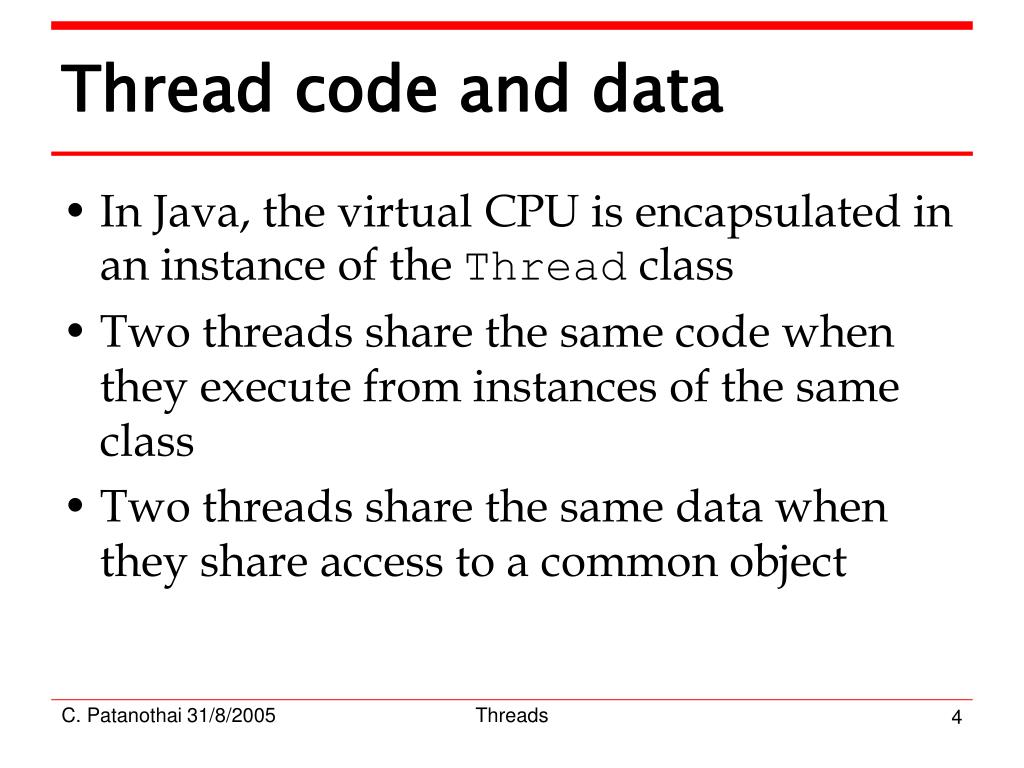 Thread code and data

• In Java, the virtual CPU is encapsulated in an instance of the Thread class

• Two threads share the same code when they execute from instances of the same class

• Two threads share the same data when they share access to a common object

C. Patanothai 31/8/2005

Threads

4